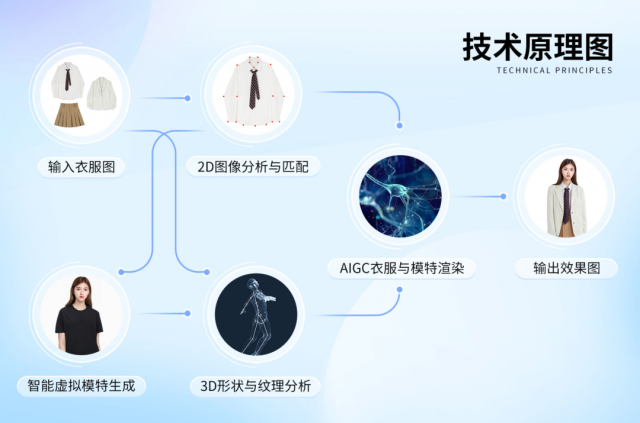 技术原理图
TECHNICAL PRINCIPLES

输入衣服图

2D图像分析与匹配

AIGC衣服与模特渲染

输出效果图

智能虚拟模特生成

3D形状与纹理分析